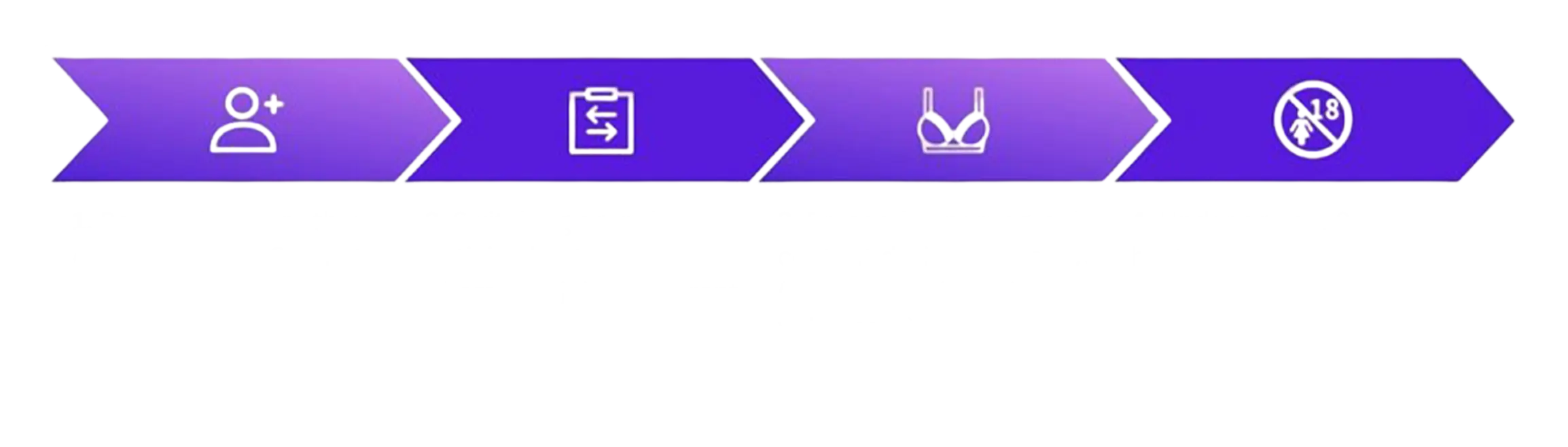 18